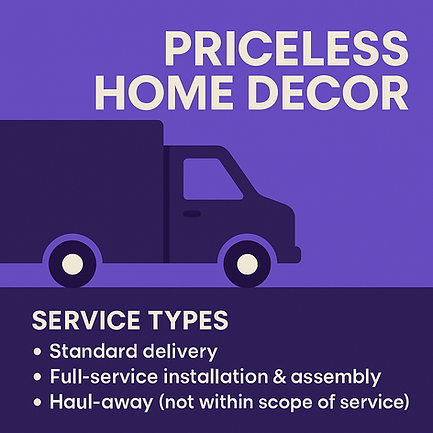 PRICELESS HOME DECOR

SERVICE TYPES

• Standard delivery
• Full-service installation & assembly
• Haul-away (not within scope of service)